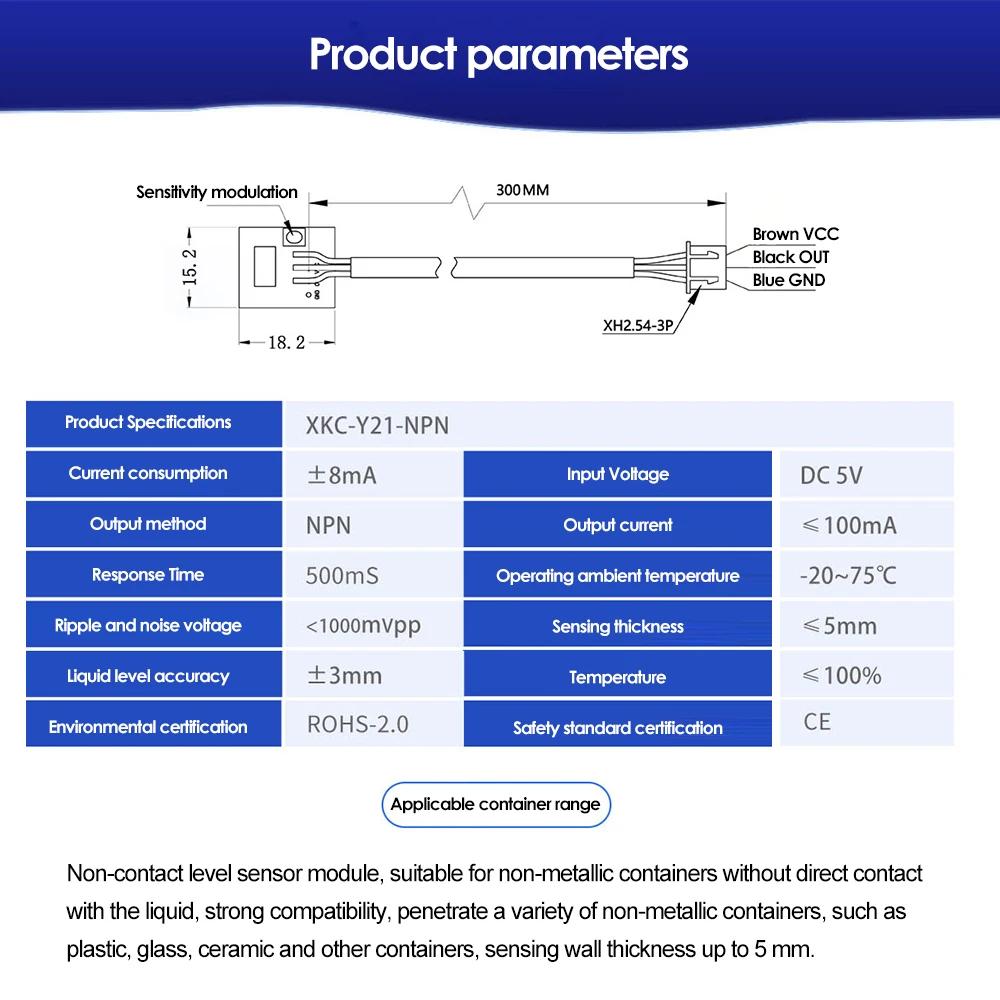 Product parameters

Sensitivity modulation

300MM

15.2

18.2

Brown VCC
Black OUT
Blue GND

XH2.54-3P

| Product Specifications | XKC-Y21-NPN | | |
|---|---|---|---|
| Current consumption | ±8mA | Input Voltage | DC 5V |
| Output method | NPN | Output current | ≤100mA |
| Response Time | 500mS | Operating ambient temperature | -20~75℃ |
| Ripple and noise voltage | <1000mVpp | Sensing thickness | ≤5mm |
| Liquid level accuracy | ±3mm | Temperature | ≤100% |
| Environmental certification | ROHS-2.0 | Safety standard certification | CE |

Applicable container range

Non-contact level sensor module, suitable for non-metallic containers without direct contact with the liquid, strong compatibility, penetrate a variety of non-metallic containers, such as plastic, glass, ceramic and other containers, sensing wall thickness up to 5 mm.